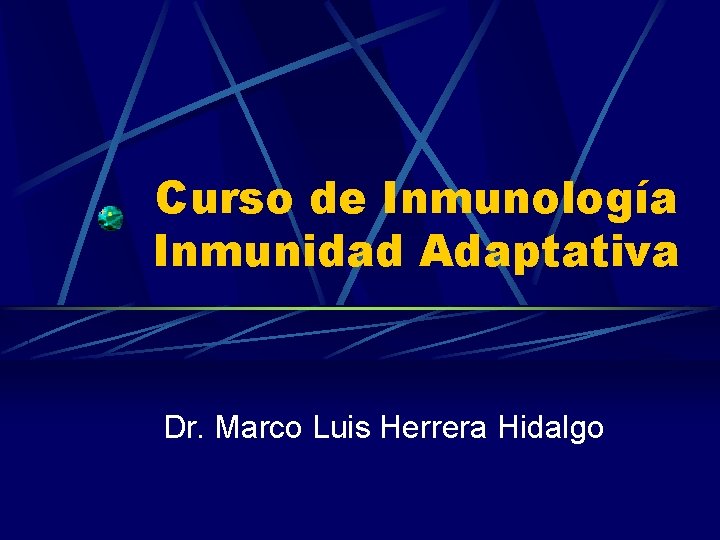 Curso de Inmunología
Inmunidad Adaptativa

Dr. Marco Luis Herrera Hidalgo